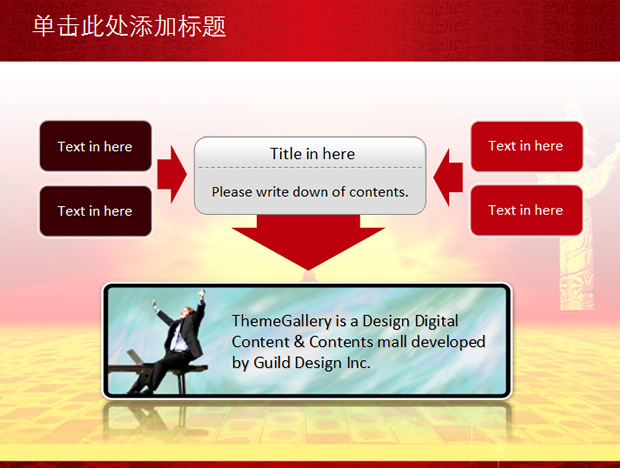 单击此处添加标题

Text in here

Text in here

Title in here

Please write down of contents.

Text in here

Text in here

ThemeGallery is a Design Digital Content & Contents mall developed by Guild Design Inc.